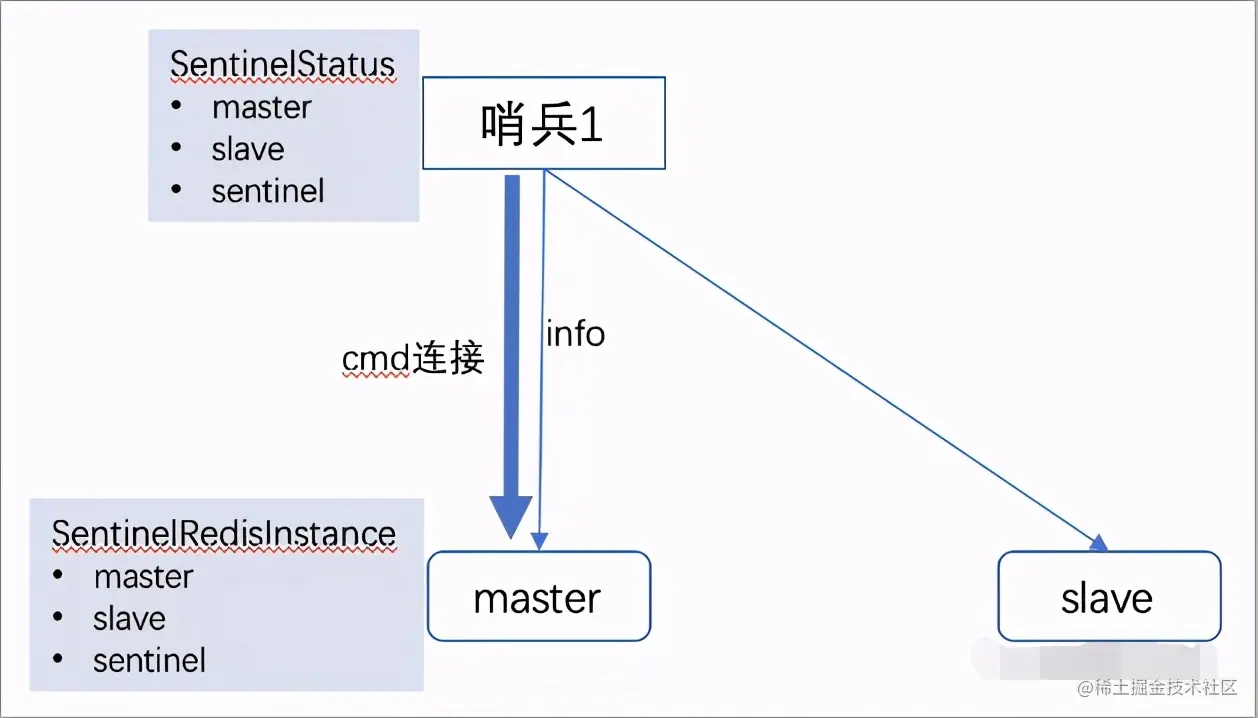 SentinelStatus
• master
• slave
• sentinel

哨兵1

cmd连接

info

SentinelRedisInstance
• master
• slave
• sentinel

master

slave

@稀土掘金技术社区